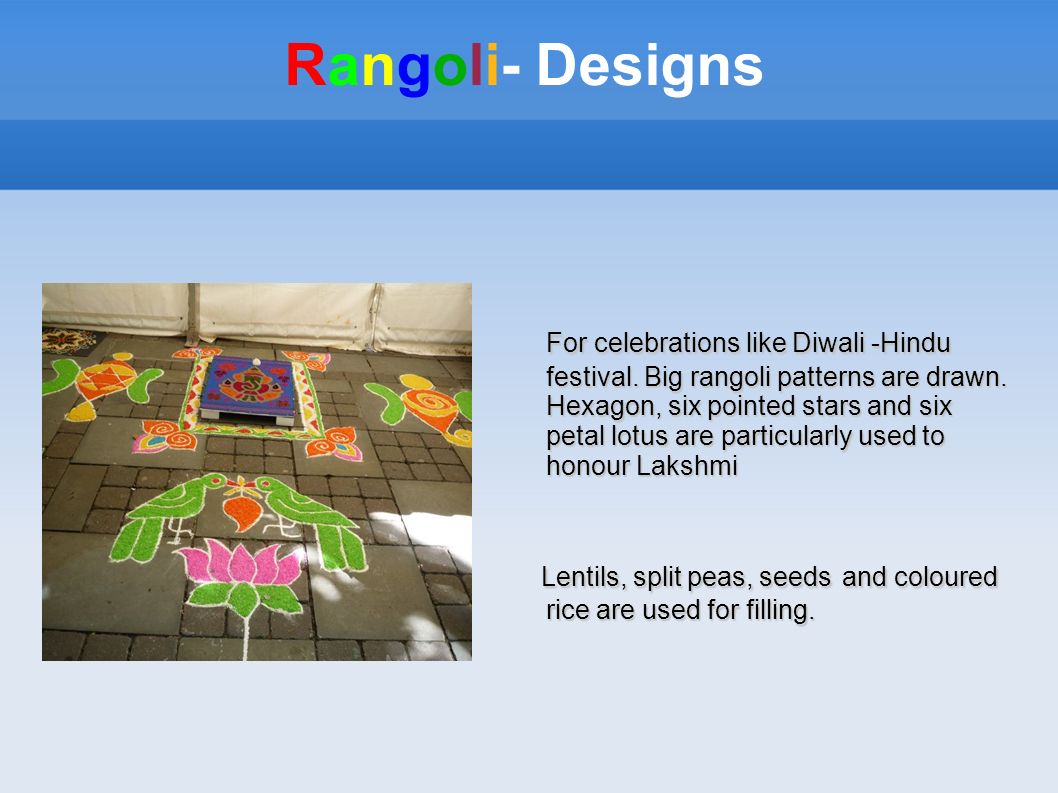 Rangoli- Designs

For celebrations like Diwali -Hindu festival. Big rangoli patterns are drawn. Hexagon, six pointed stars and six petal lotus are particularly used to honour Lakshmi

Lentils, split peas, seeds and coloured rice are used for filling.